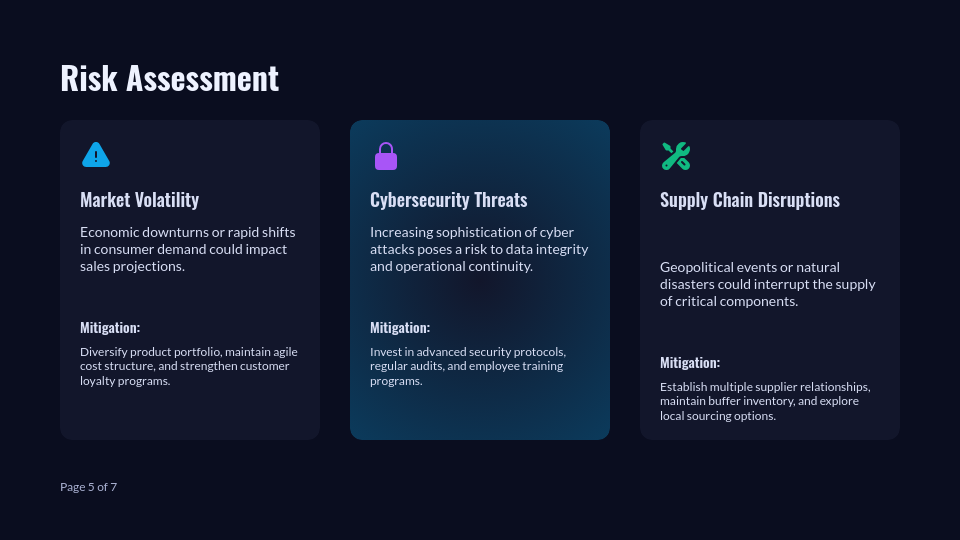 Risk Assessment

Market Volatility

Economic downturns or rapid shifts in consumer demand could impact sales projections.

Mitigation:

Diversify product portfolio, maintain agile cost structure, and strengthen customer loyalty programs.

Cybersecurity Threats

Increasing sophistication of cyber attacks poses a risk to data integrity and operational continuity.

Mitigation:

Invest in advanced security protocols, regular audits, and employee training programs.

Supply Chain Disruptions

Geopolitical events or natural disasters could interrupt the supply of critical components.

Mitigation:

Establish multiple supplier relationships, maintain buffer inventory, and explore local sourcing options.

Page 5 of 7